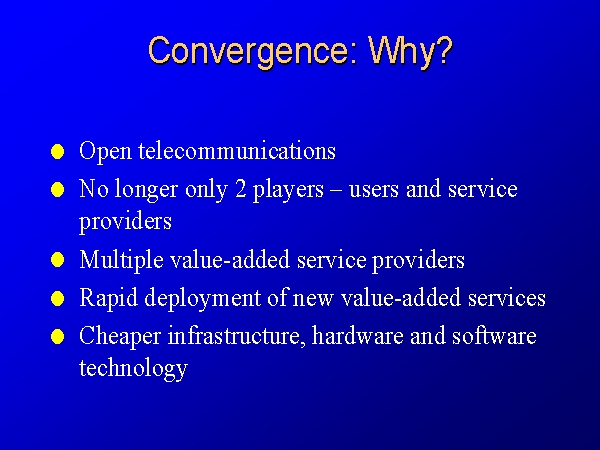 Convergence: Why?

- Open telecommunications
- No longer only 2 players – users and service providers
- Multiple value-added service providers
- Rapid deployment of new value-added services
- Cheaper infrastructure, hardware and software technology